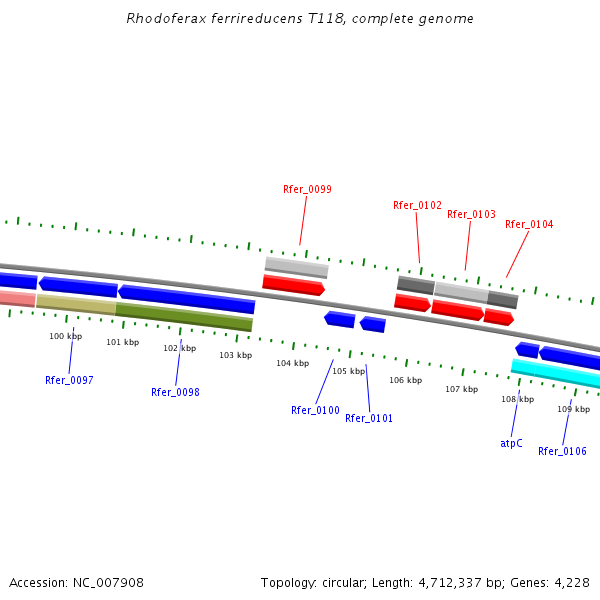 Rhodoferax ferrireducens T118, complete genome

Rfer_0099
Rfer_0102
Rfer_0103
Rfer_0104

100 kbp
101 kbp
102 kbp
103 kbp
104 kbp
105 kbp
106 kbp
107 kbp
108 kbp
109 kbp

Rfer_0097
Rfer_0098
Rfer_0100
Rfer_0101
atpC
Rfer_0106

Accession: NC_007908

Topology: circular; Length: 4,712,337 bp; Genes: 4,228